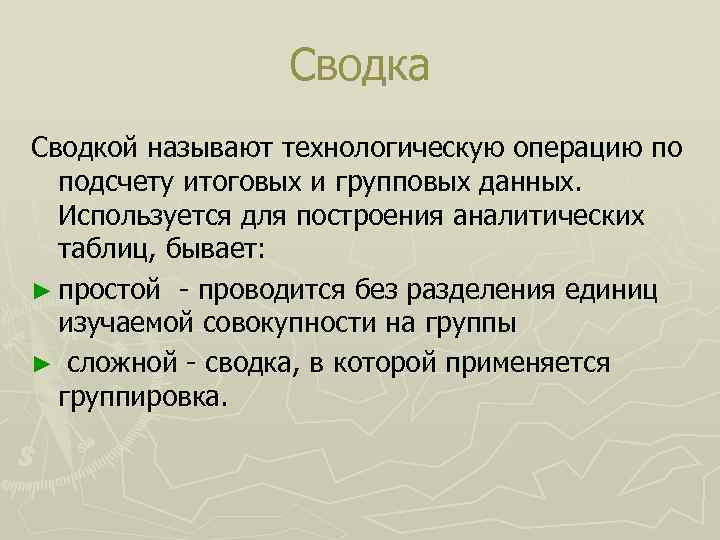 Сводка

Сводкой называют технологическую операцию по подсчету итоговых и групповых данных. Используется для построения аналитических таблиц, бывает:

► простой - проводится без разделения единиц изучаемой совокупности на группы

► сложной - сводка, в которой применяется группировка.